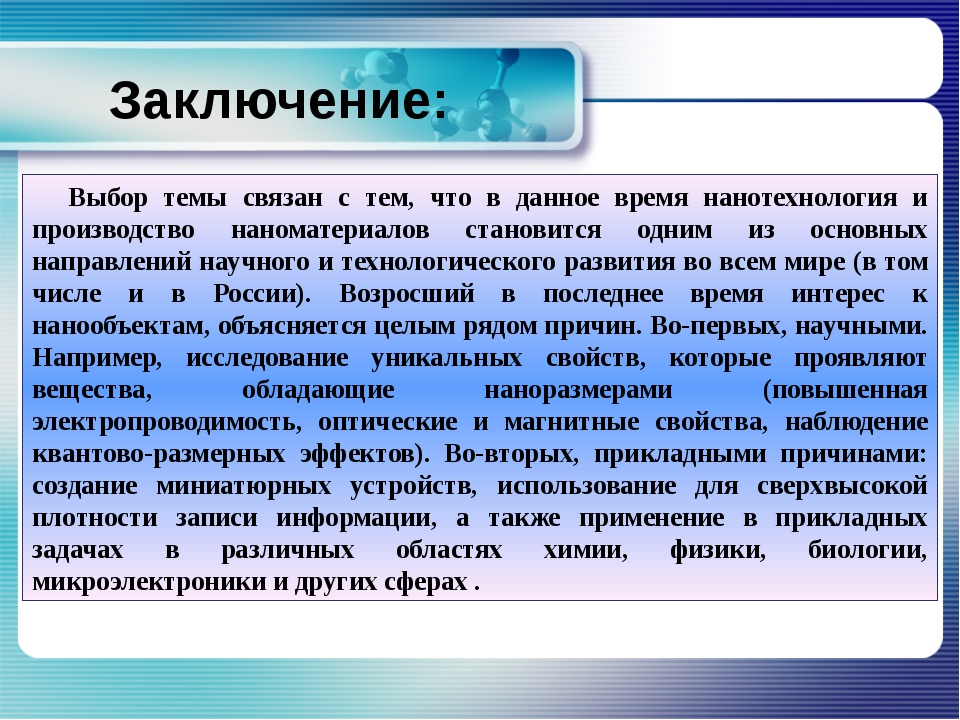 Заключение:

Выбор темы связан с тем, что в данное время нанотехнология и производство наноматериалов становится одним из основных направлений научного и технологического развития во всем мире (в том числе и в России). Возросший в последнее время интерес к нанообъектам, объясняется целым рядом причин. Во-первых, научными. Например, исследование уникальных свойств, которые проявляют вещества, обладающие наноразмерами (повышенная электропроводимость, оптические и магнитные свойства, наблюдение квантово-размерных эффектов). Во-вторых, прикладными причинами: создание миниатюрных устройств, использование для сверхвысокой плотности записи информации, а также применение в прикладных задачах в различных областях химии, физики, биологии, микроэлектроники и других сферах .